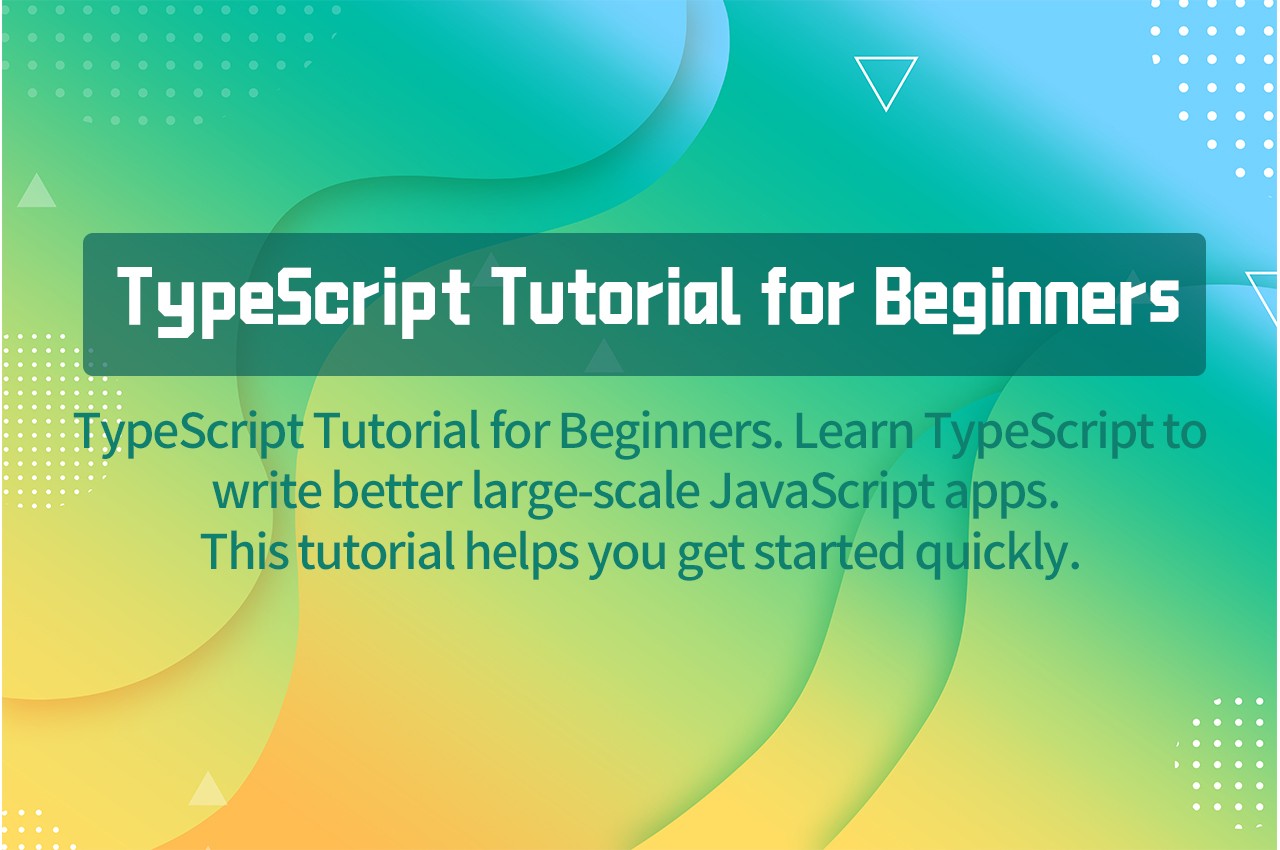 TypeScript Tutorial for Beginners

TypeScript Tutorial for Beginners. Learn TypeScript to write better large-scale JavaScript apps. This tutorial helps you get started quickly.